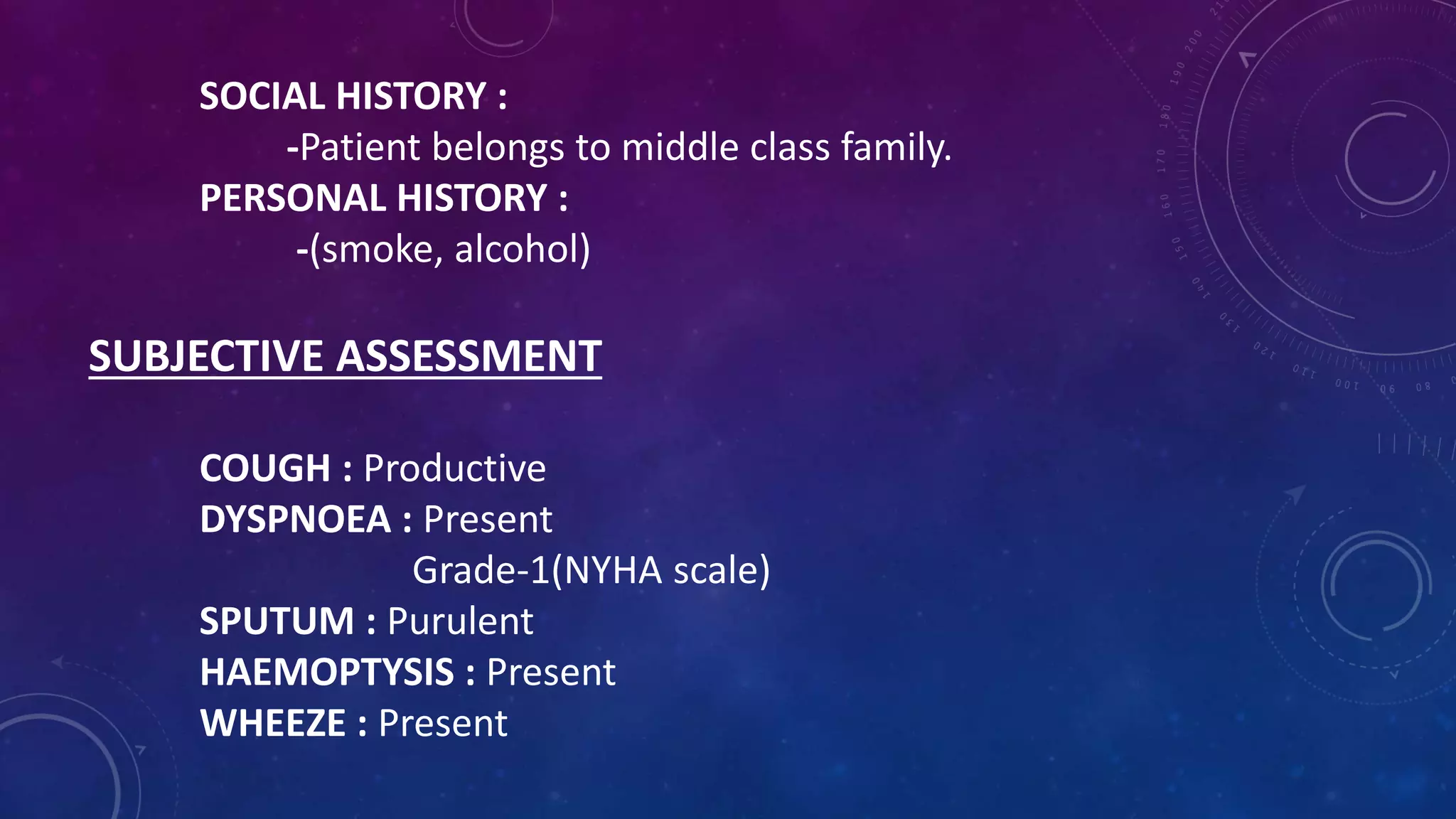 SOCIAL HISTORY :
-Patient belongs to middle class family.
PERSONAL HISTORY :
-(smoke, alcohol)

SUBJECTIVE ASSESSMENT

COUGH : Productive
DYSPNOEA : Present
Grade-1(NYHA scale)
SPUTUM : Purulent
HAEMOPTYSIS : Present
WHEEZE : Present